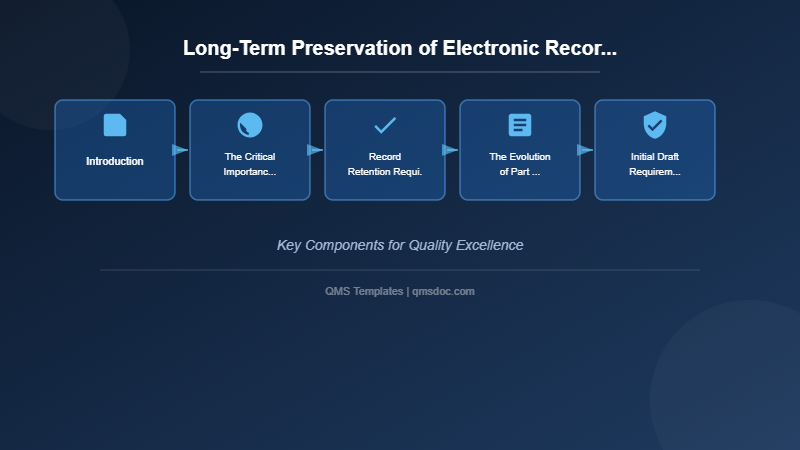 Long-Term Preservation of Electronic Recor...

Introduction

The Critical Importanc...

Record Retention Requi.

The Evolution of Part ...

Initial Draft Requirem...

Key Components for Quality Excellence

QMS Templates | qmsdoc.com